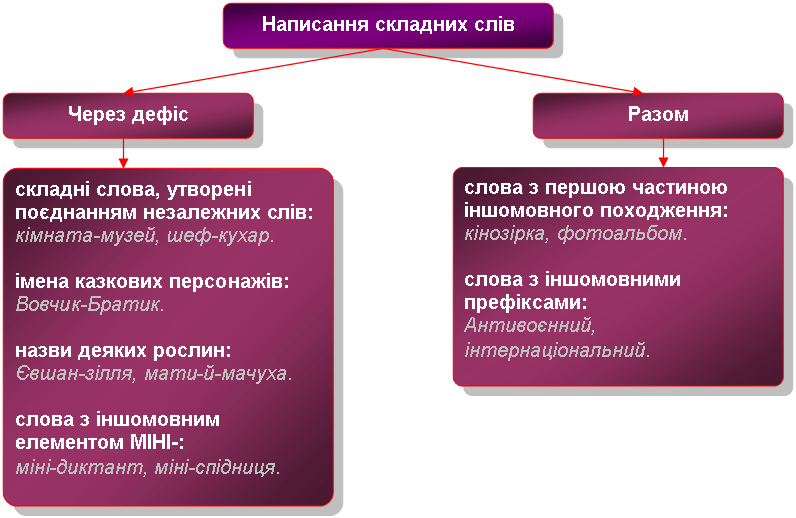 Написання складних слів

Через дефіс

складні слова, утворені поєднанням незалежних слів: кімната-музей, шеф-кухар.

імена казкових персонажів: Вовчик-Братик.

назви деяких рослин: Євшан-зілля, мати-й-мачуха.

слова з іншомовним елементом МІНІ-: міні-диктант, міні-спідниця.

Разом

слова з першою частиною іншомовного походження: кінозірка, фотоальбом.

слова з іншомовними префіксами: Антивоєнний, інтернаціональний.